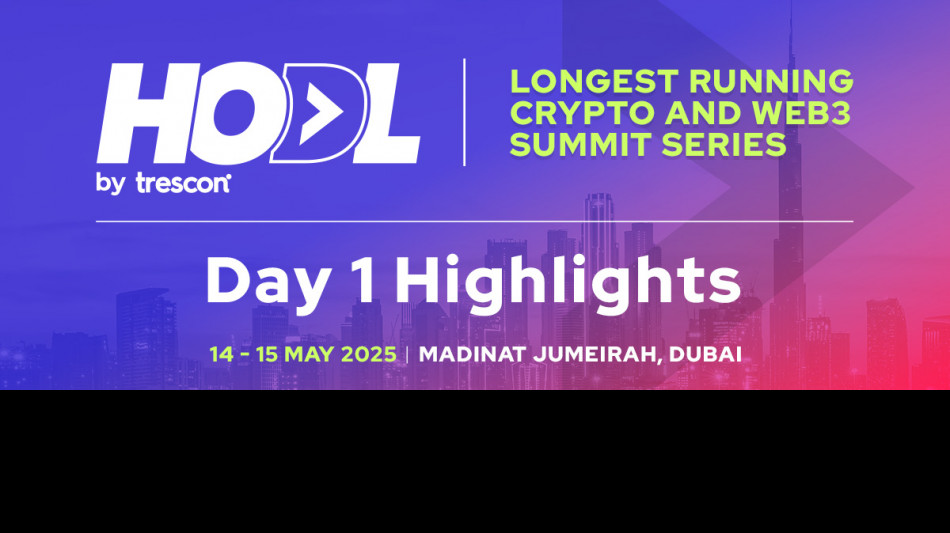 HODL
by trescon

LONGEST RUNNING CRYPTO AND WEB3 SUMMIT SERIES

Day 1 Highlights

14 - 15 MAY 2025 | MADINAT JUMEIRAH, DUBAI